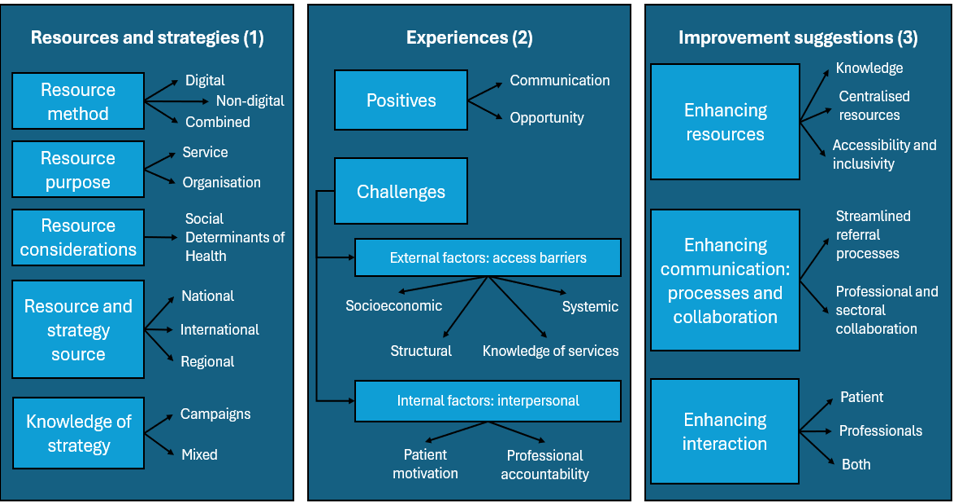 Resources and strategies (1)

Resource method
Digital
Non-digital
Combined

Resource purpose
Service
Organisation

Resource considerations
Social Determinants of Health

Resource and strategy source
National
International
Regional

Knowledge of strategy
Campaigns
Mixed

Experiences (2)

Positives
Communication
Opportunity

Challenges

External factors: access barriers
Socioeconomic
Systemic
Structural
Knowledge of services

Internal factors: interpersonal
Patient motivation
Professional accountability

Improvement suggestions (3)

Enhancing resources
Knowledge
Centralised resources
Accessibility and inclusivity

Enhancing communication: processes and collaboration
Streamlined referral processes
Professional and sectoral collaboration

Enhancing interaction
Patient
Professionals
Both